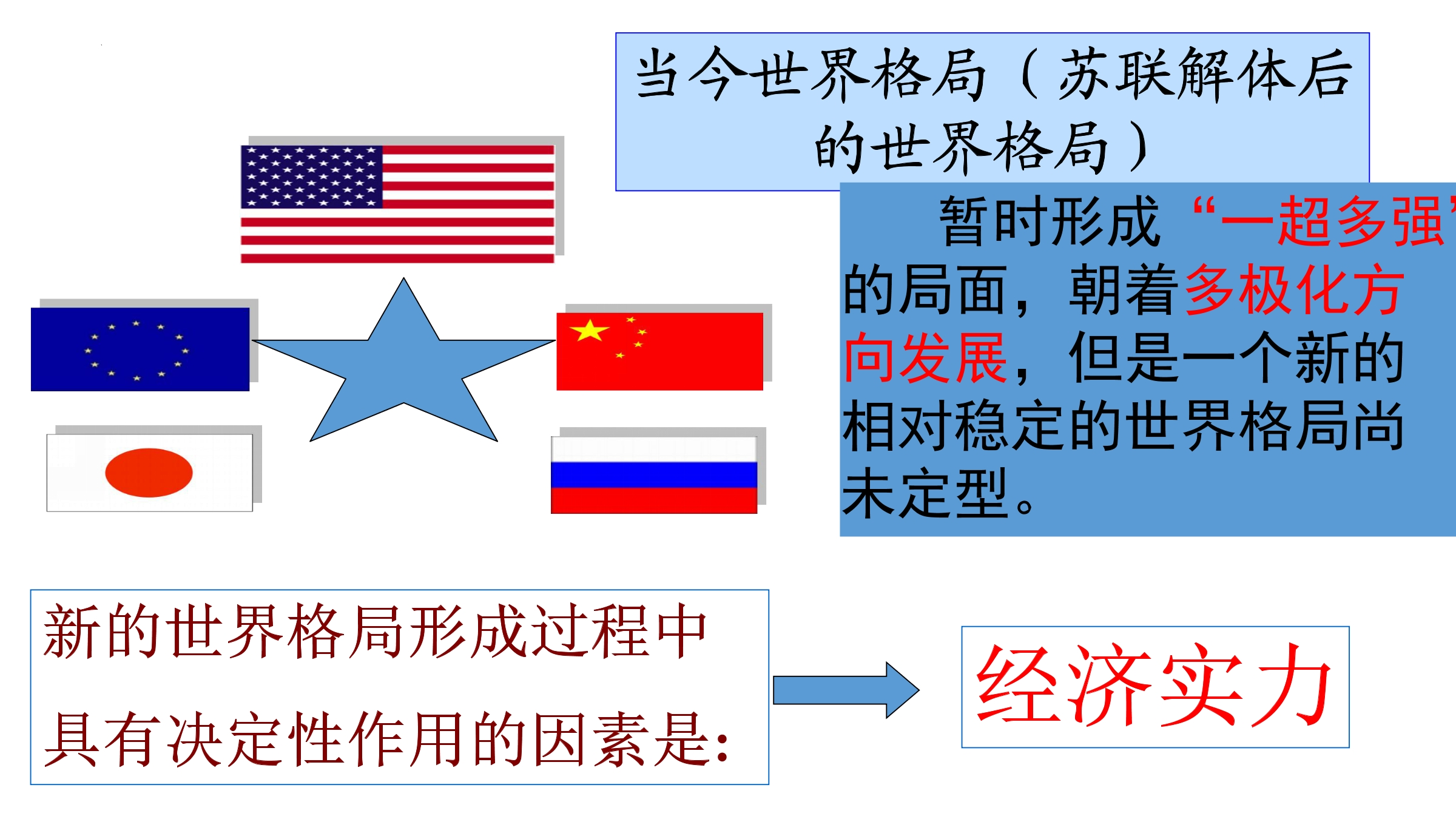 当今世界格局（苏联解体后的世界格局）

暂时形成“一超多强”的局面，朝着多极化方向发展，但是一个新的相对稳定的世界格局尚未定型。

新的世界格局形成过程中具有决定性作用的因素是:

经济实力